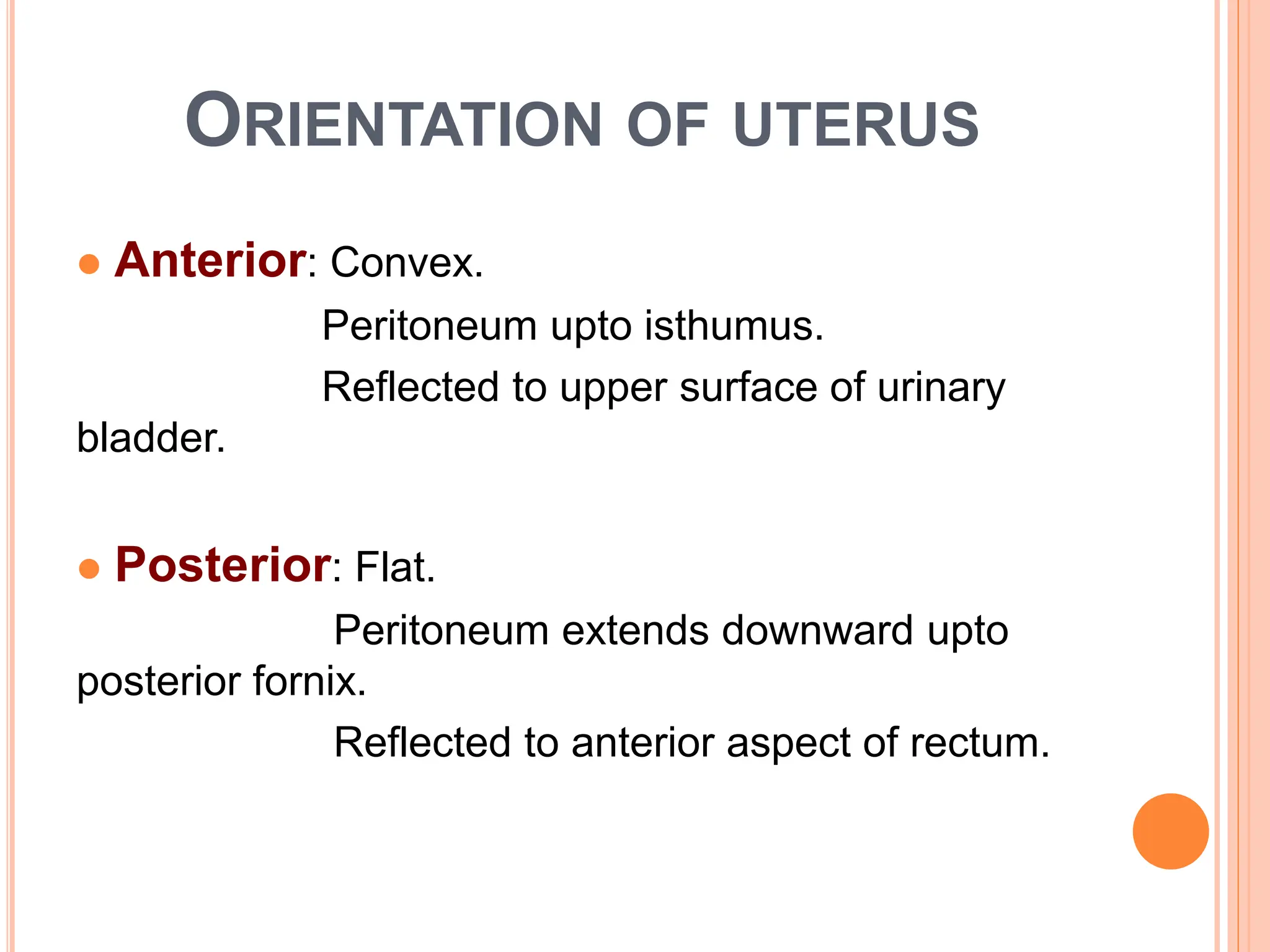 ORIENTATION OF UTERUS

Anterior: Convex.

Peritoneum upto isthumus.

Reflected to upper surface of urinary bladder.

Posterior: Flat.

Peritoneum extends downward upto posterior fornix.

Reflected to anterior aspect of rectum.